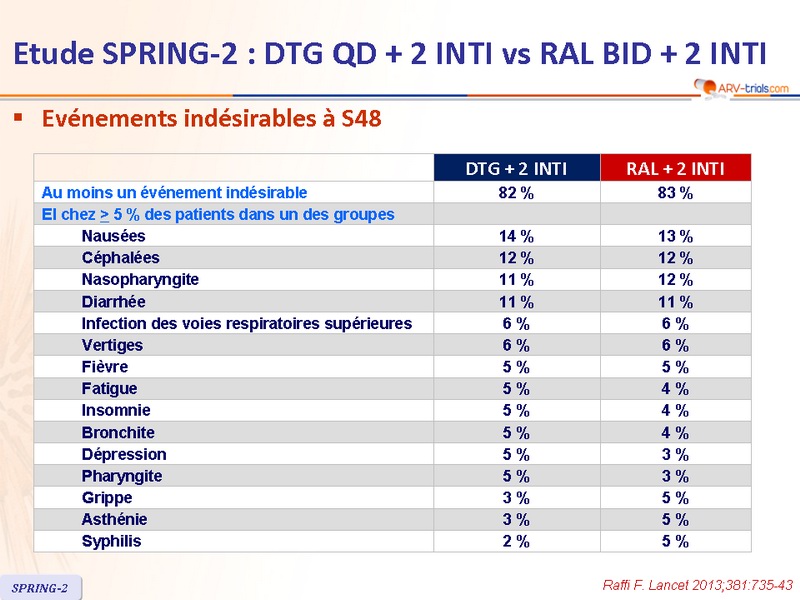 Etude SPRING-2 : DTG QD + 2 INTI vs RAL BID + 2 INTI

ARV-trials.com

▪ Evénements indésirables à S48

| | DTG + 2 INTI | RAL + 2 INTI |
|---|---|---|
| Au moins un événement indésirable | 82 % | 83 % |
| EI chez $\geq$ 5 % des patients dans un des groupes | | |
| Nausées | 14 % | 13 % |
| Céphalées | 12 % | 12 % |
| Nasopharyngite | 11 % | 12 % |
| Diarrhée | 11 % | 11 % |
| Infection des voies respiratoires supérieures | 6 % | 6 % |
| Vertiges | 6 % | 6 % |
| Fièvre | 5 % | 5 % |
| Fatigue | 5 % | 4 % |
| Insomnie | 5 % | 4 % |
| Bronchite | 5 % | 4 % |
| Dépression | 5 % | 3 % |
| Pharyngite | 5 % | 3 % |
| Grippe | 3 % | 5 % |
| Asthénie | 3 % | 5 % |
| Syphilis | 2 % | 5 % |

SPRING-2

Raffi F. Lancet 2013;381:735-43